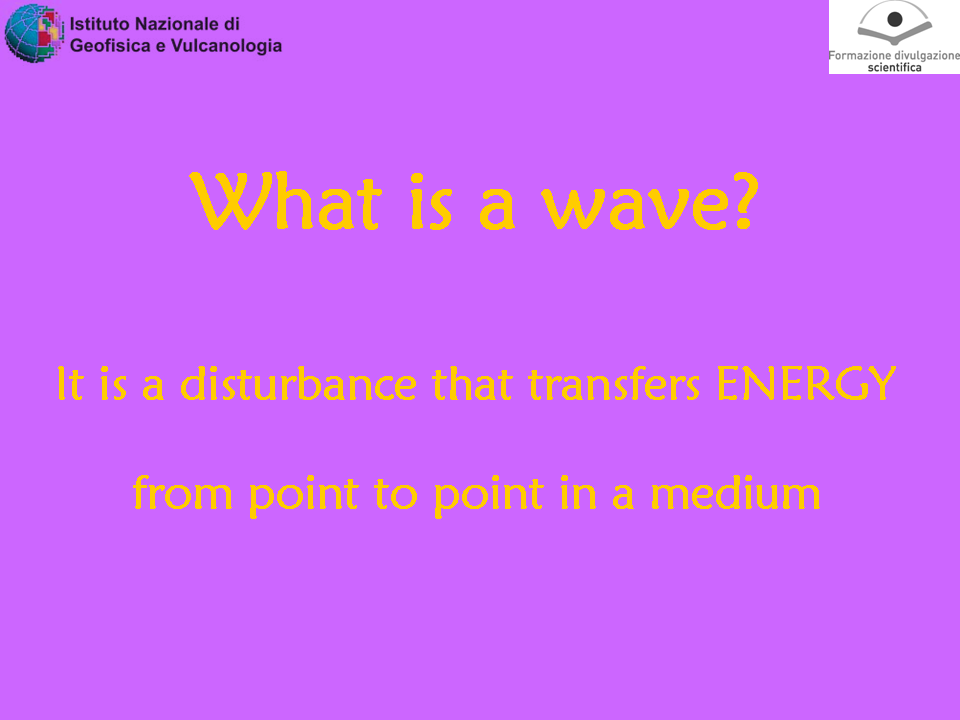 Istituto Nazionale di Geofisica e Vulcanologia

Formazione divulgazione scientifica

What is a wave?

It is a disturbance that transfers ENERGY

from point to point in a medium